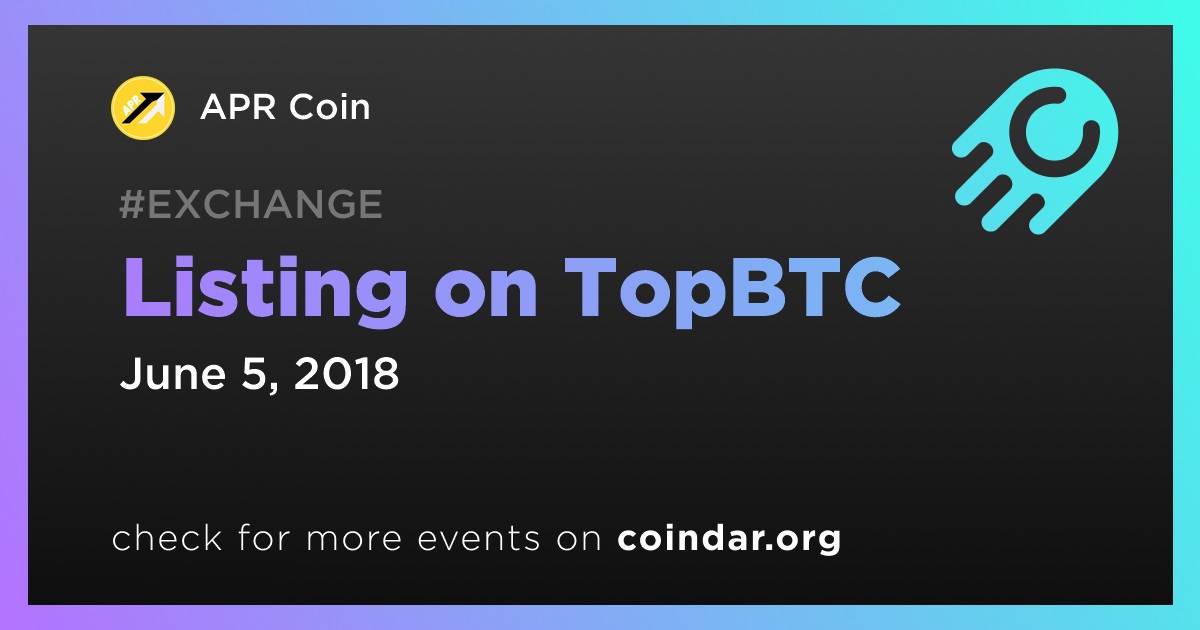 APR

APR Coin

#EXCHANGE

Listing on TopBTC

June 5, 2018

check for more events on coindar.org